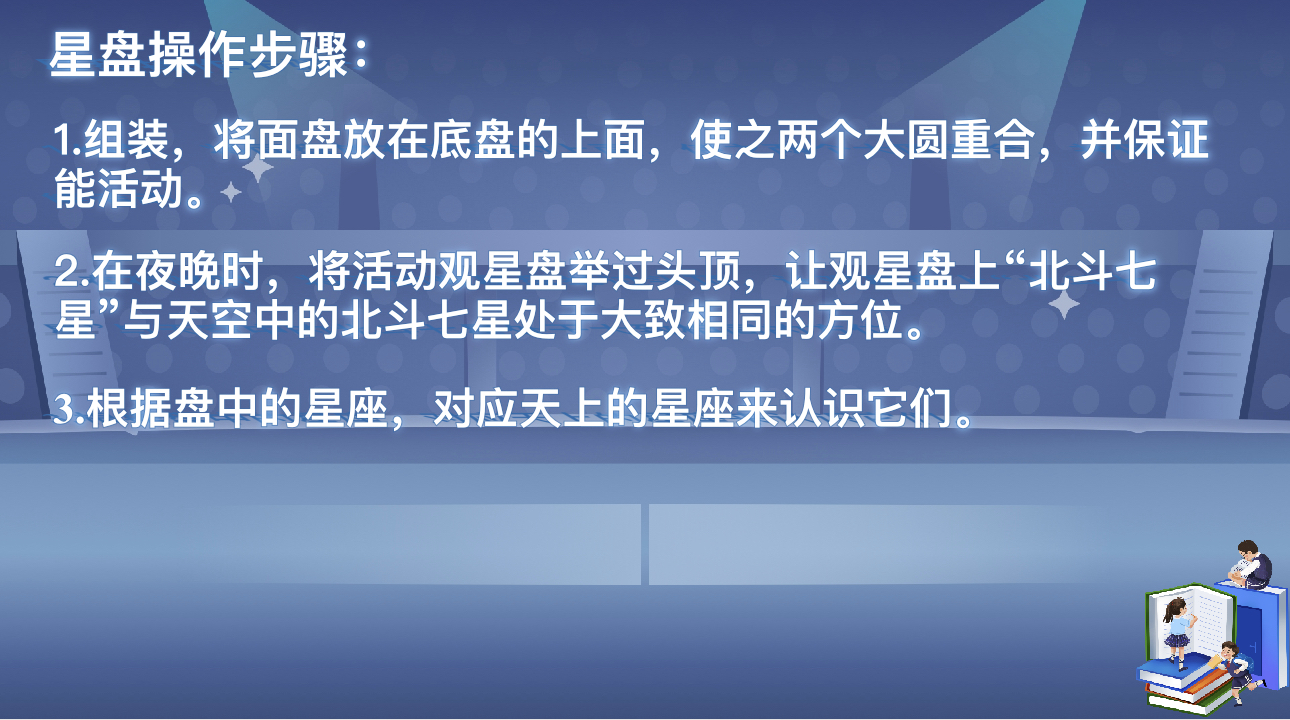 星盘操作步骤：

1.组装，将面盘放在底盘的上面，使之两个大圆重合，并保证能活动。

2.在夜晚时，将活动观星盘举过头顶，让观星盘上“北斗七星”与天空中的北斗七星处于大致相同的方位。

3.根据盘中的星座，对应天上的星座来认识它们。